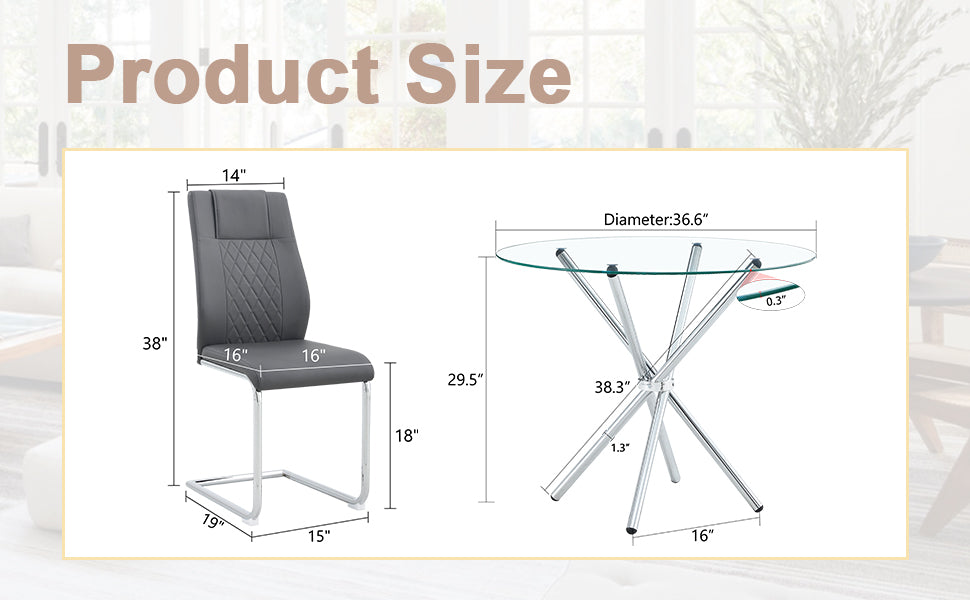 Product Size

14"

38"

16"

16"

18"

19"

15"

Diameter:36.6"

0.3"

29.5"

38.3"

1.3"

16"